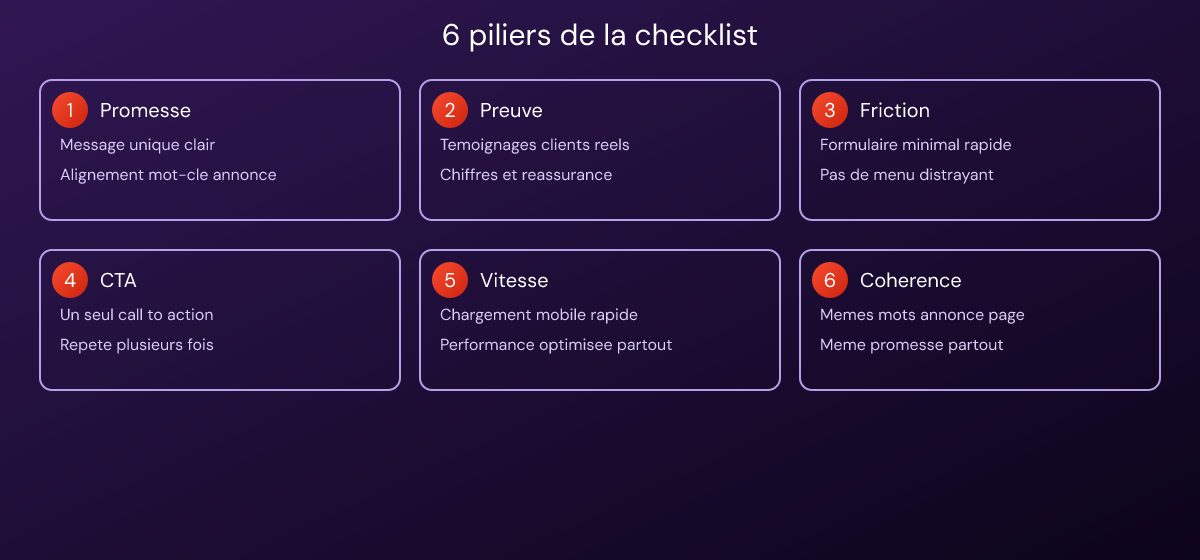 6 piliers de la checklist

1 Promesse
Message unique clair
Alignement mot-cle annonce

2 Preuve
Temoignages clients reels
Chiffres et reassurance

3 Friction
Formulaire minimal rapide
Pas de menu distrayant

4 CTA
Un seul call to action
Repete plusieurs fois

5 Vitesse
Chargement mobile rapide
Performance optimisee partout

6 Coherence
Memes mots annonce page
Meme promesse partout